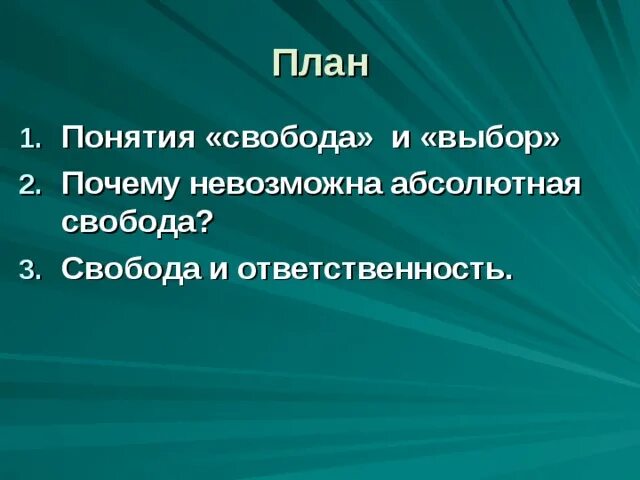 План

1. Понятия «свобода» и «выбор»
2. Почему невозможна абсолютная свобода?
3. Свобода и ответственность.